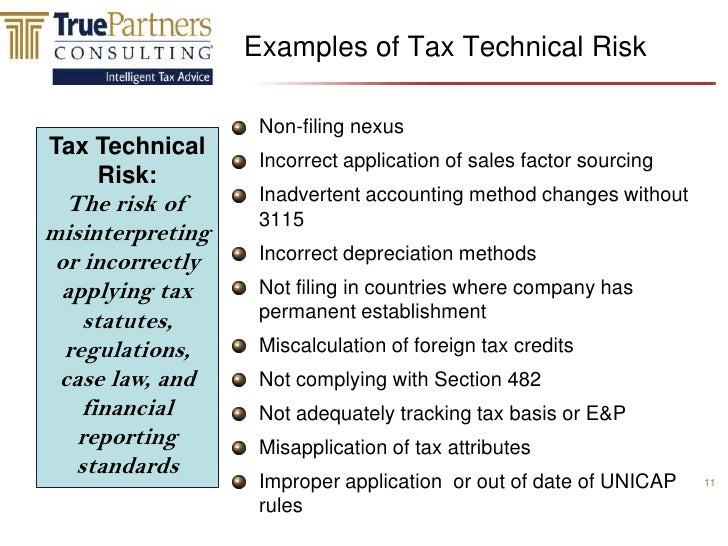 TruePartners CONSULTING
Intelligent Tax Advice

Examples of Tax Technical Risk

Tax Technical Risk:
The risk of misinterpreting or incorrectly applying tax statutes, regulations, case law, and financial reporting standards

Non-filing nexus
Incorrect application of sales factor sourcing
Inadvertent accounting method changes without 3115
Incorrect depreciation methods
Not filing in countries where company has permanent establishment
Miscalculation of foreign tax credits
Not complying with Section 482
Not adequately tracking tax basis or E&P
Misapplication of tax attributes
Improper application or out of date of UNICAP rules

11